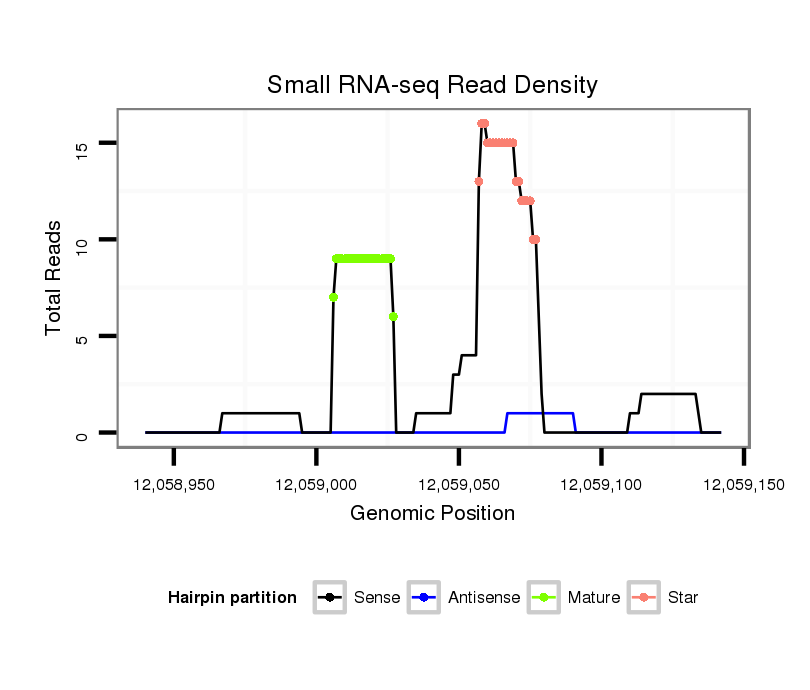 Small RNA-seq Read Density

Total Reads

15
10
5
0

12,058,950 12,059,000 12,059,050 12,059,100 12,059,150

Genomic Position

Hairpin partition Sense Antisense Mature Star